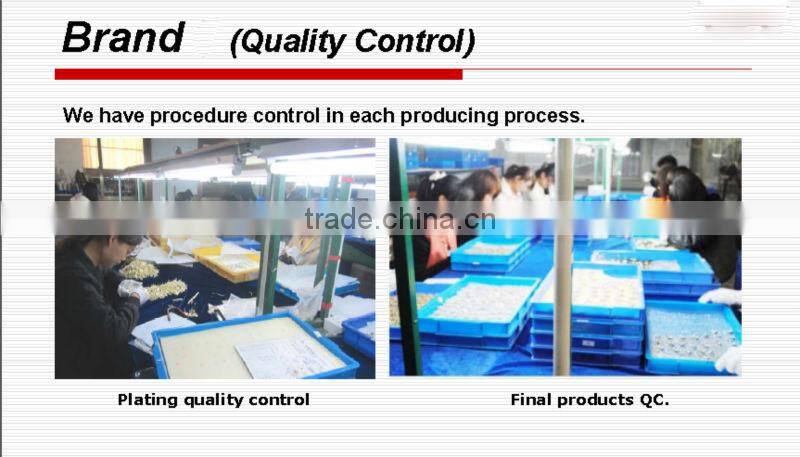 Brand (Quality Control)

We have procedure control in each producing process.

trade.china.cn

Plating quality control

Final products QC.